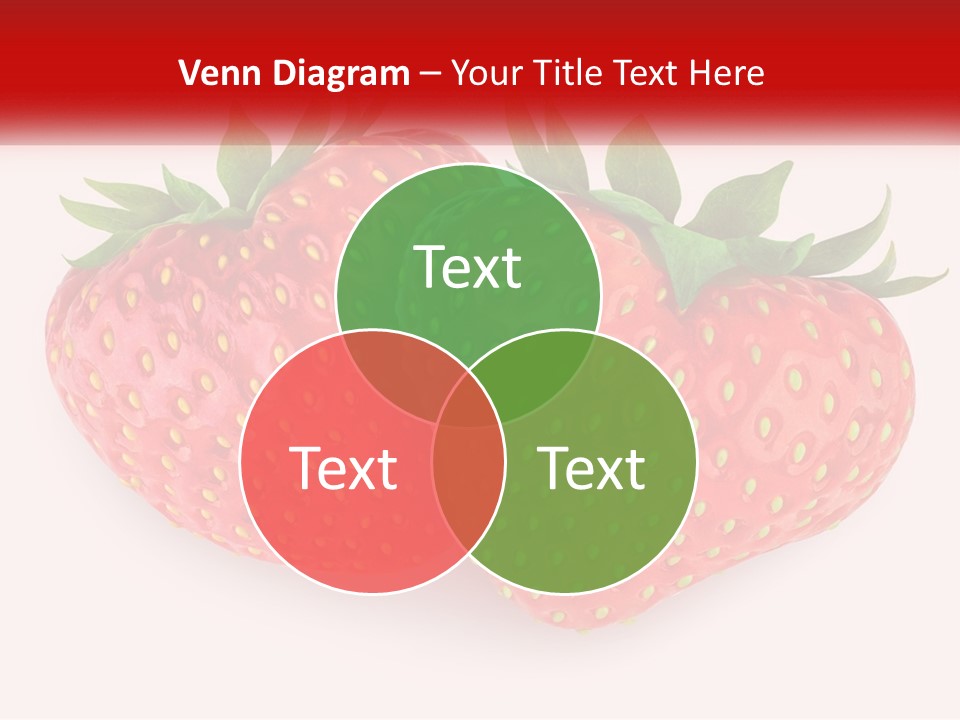 Venn Diagram – Your Title Text Here

Text

Text

Text